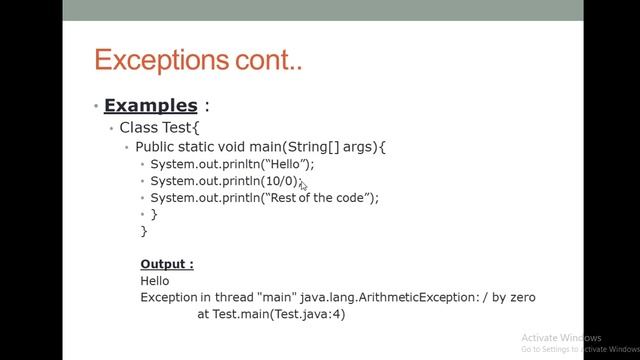 Exceptions cont..

• **Examples** :

• Class Test{

• Public static void main(String[] args){

• System.out.prinltn("Hello");

• System.out.println(10/0);

• System.out.println("Rest of the code");

• }

}

**Output :**
Hello
Exception in thread "main" java.lang.ArithmeticException: / by zero
at Test.main(Test.java:4)

Activate Windows
Go to Settings to activate Windows.